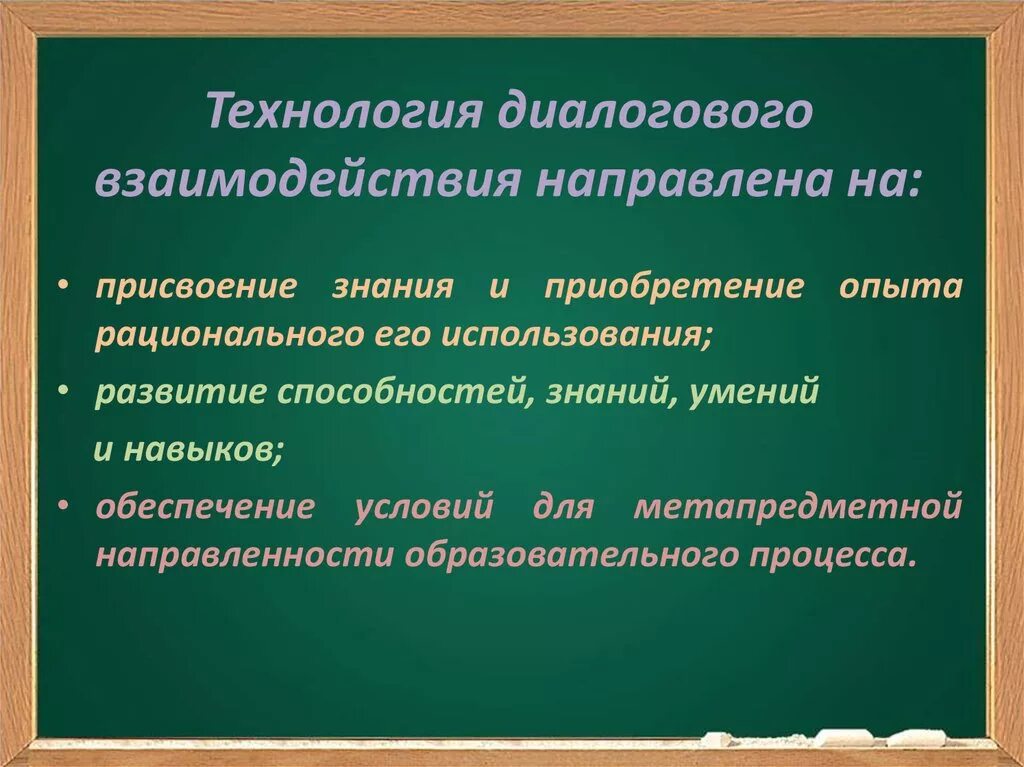 Технология диалогового взаимодействия направлена на:

• присвоение знания и приобретение опыта рационального его использования;

• развитие способностей, знаний, умений и навыков;

• обеспечение условий для метапредметной направленности образовательного процесса.